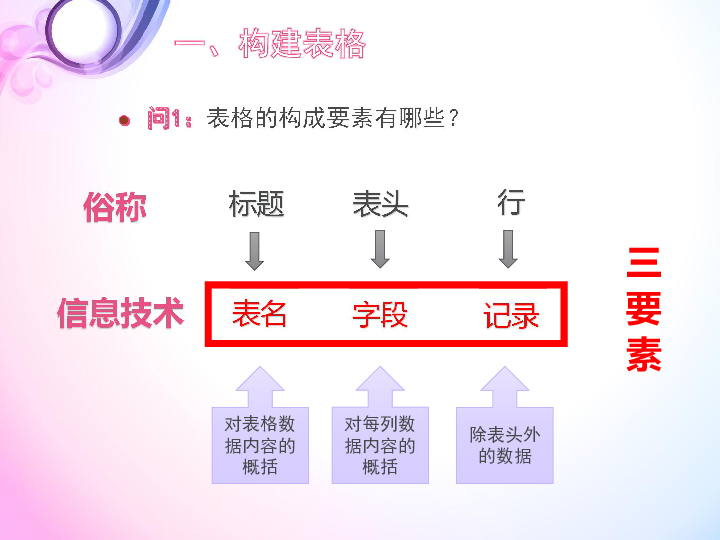 一、构建表格

问1：表格的构成要素有哪些？

俗称　标题　表头　行

信息技术　表名　字段　记录

三要素

对表格数据内容的概括

对每列数据内容的概括

除表头外的数据